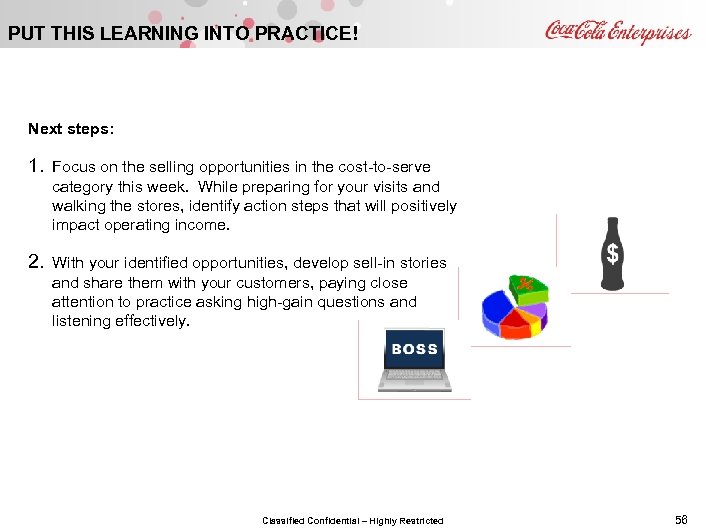 PUT THIS LEARNING INTO PRACTICE!

Coca-Cola Enterprises

Next steps:

1. Focus on the selling opportunities in the cost-to-serve category this week. While preparing for your visits and walking the stores, identify action steps that will positively impact operating income.

2. With your identified opportunities, develop sell-in stories and share them with your customers, paying close attention to practice asking high-gain questions and listening effectively.

$

%

BOSS

Classified Confidential – Highly Restricted

56